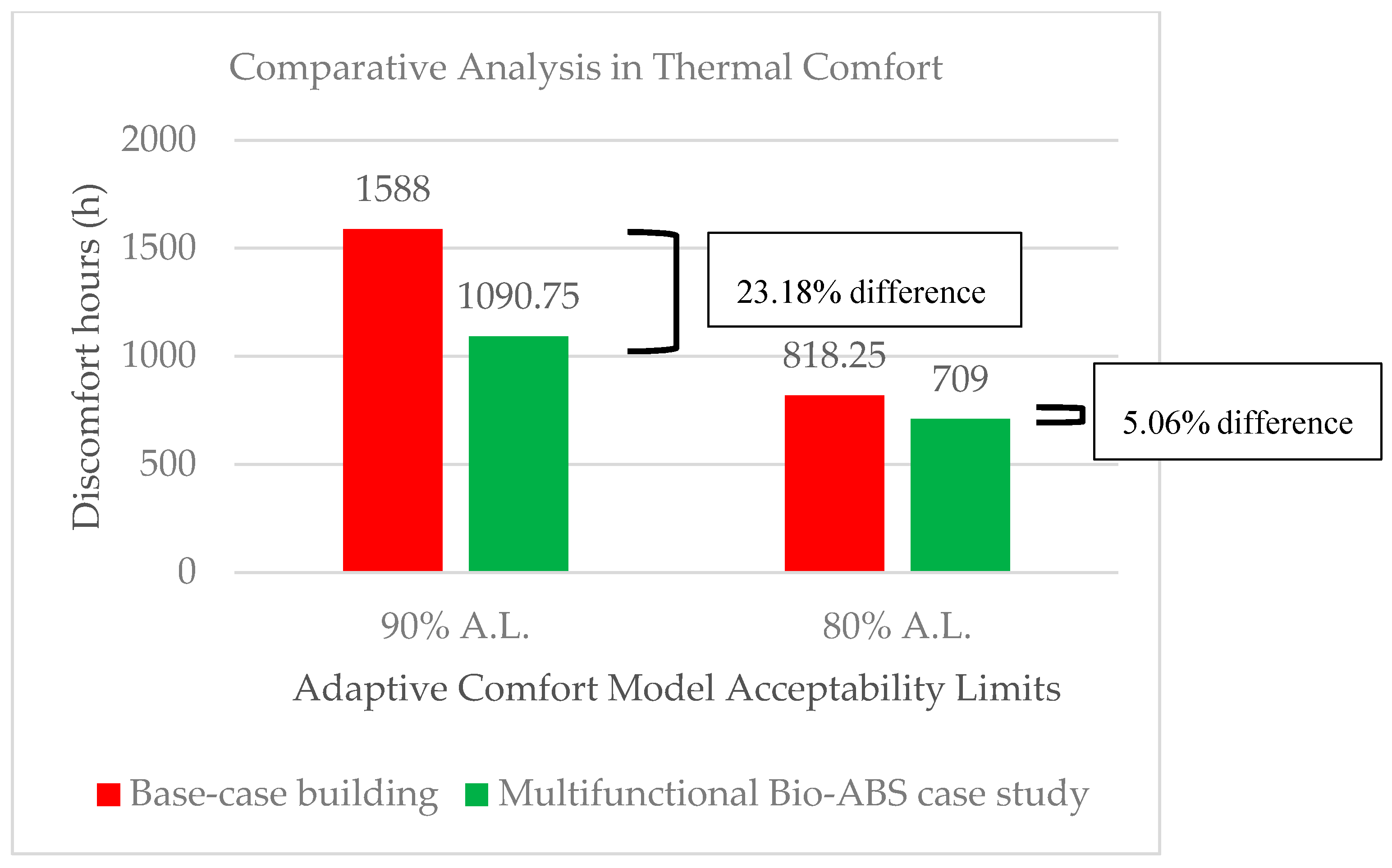 Comparative Analysis in Thermal Comfort

Discomfort hours (h)

2000
1500
1000
500
0

1588
1090.75
23.18% difference
818.25
709
5.06% difference

90% A.L.
80% A.L.

Adaptive Comfort Model Acceptability Limits

Base-case building
Multifunctional Bio-ABS case study